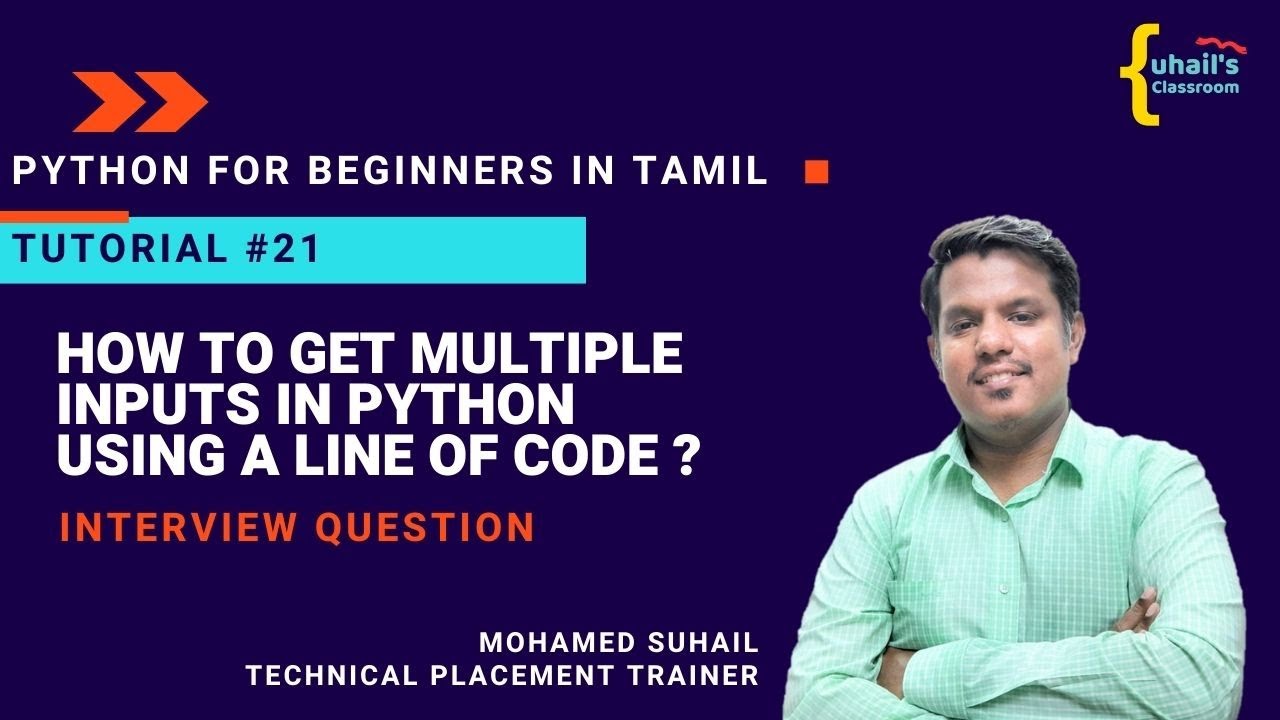 {uhail's Classroom

PYTHON FOR BEGINNERS IN TAMIL

TUTORIAL #21

HOW TO GET MULTIPLE INPUTS IN PYTHON USING A LINE OF CODE ?

INTERVIEW QUESTION

MOHAMED SUHAIL
TECHNICAL PLACEMENT TRAINER